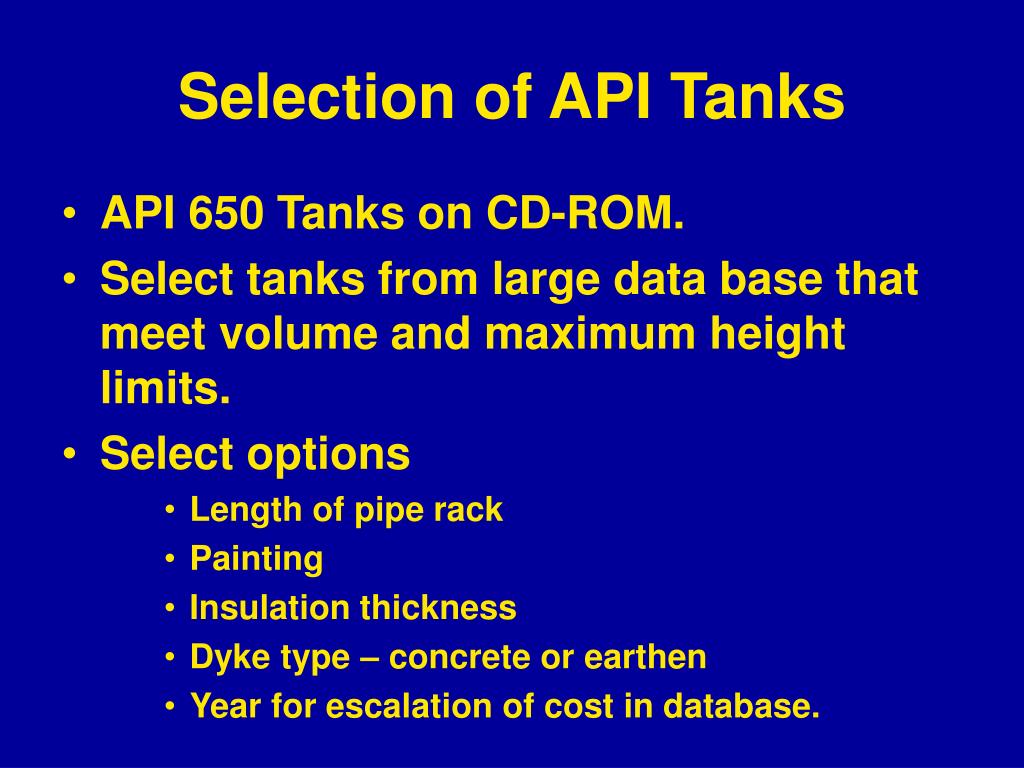 Selection of API Tanks

• API 650 Tanks on CD-ROM.
• Select tanks from large data base that meet volume and maximum height limits.
• Select options
  • Length of pipe rack
  • Painting
  • Insulation thickness
  • Dyke type – concrete or earthen
  • Year for escalation of cost in database.